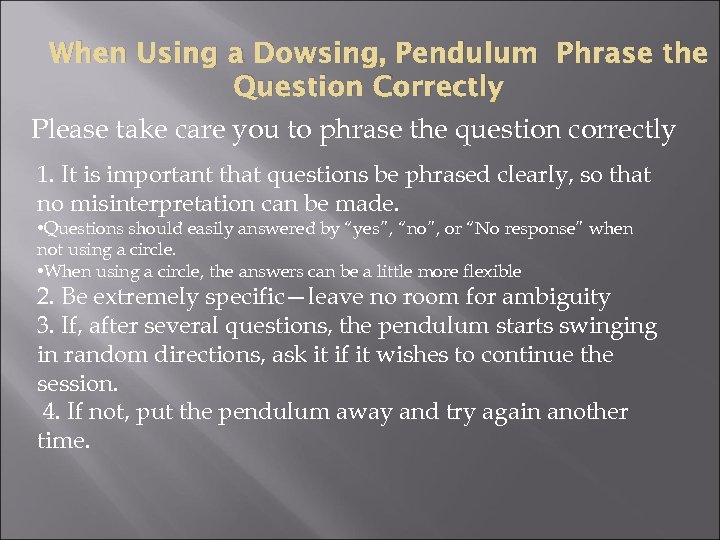 When Using a Dowsing, Pendulum Phrase the Question Correctly

Please take care you to phrase the question correctly

1. It is important that questions be phrased clearly, so that no misinterpretation can be made.
•Questions should easily answered by “yes”, “no”, or “No response” when not using a circle.
•When using a circle, the answers can be a little more flexible
2. Be extremely specific—leave no room for ambiguity
3. If, after several questions, the pendulum starts swinging in random directions, ask it if it wishes to continue the session.
4. If not, put the pendulum away and try again another time.